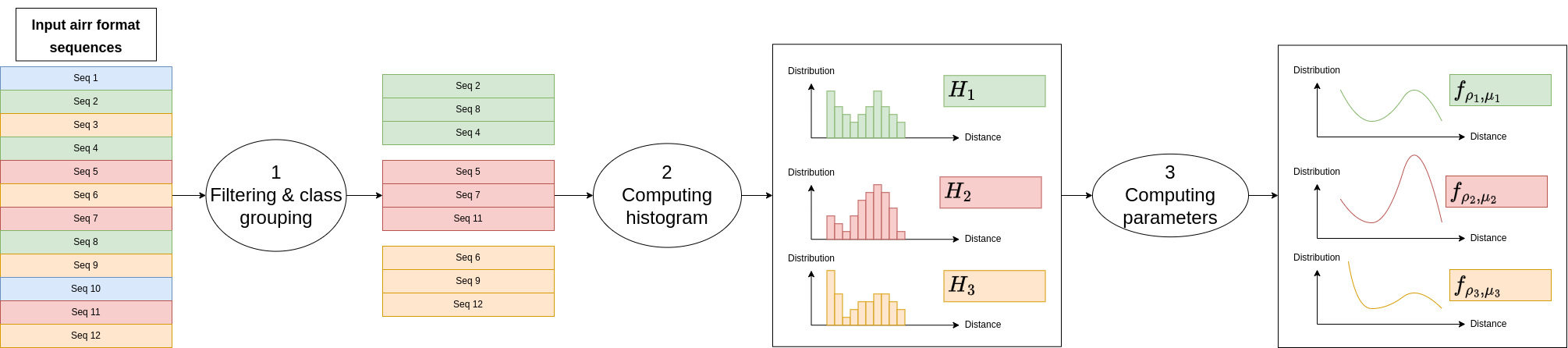 Input airr format sequences

Seq 1
Seq 2
Seq 3
Seq 4
Seq 5
Seq 6
Seq 7
Seq 8
Seq 9
Seq 10
Seq 11
Seq 12

1
Filtering & class grouping

Seq 2
Seq 8
Seq 4

Seq 5
Seq 7
Seq 11

Seq 6
Seq 9
Seq 12

2
Computing histogram

Distribution
$H_1$
Distance

Distribution
$H_2$
Distance

Distribution
$H_3$
Distance

3
Computing parameters

Distribution
$f_{\rho_1,\mu_1}$
Distance

Distribution
$f_{\rho_2,\mu_2}$
Distance

Distribution
$f_{\rho_3,\mu_3}$
Distance